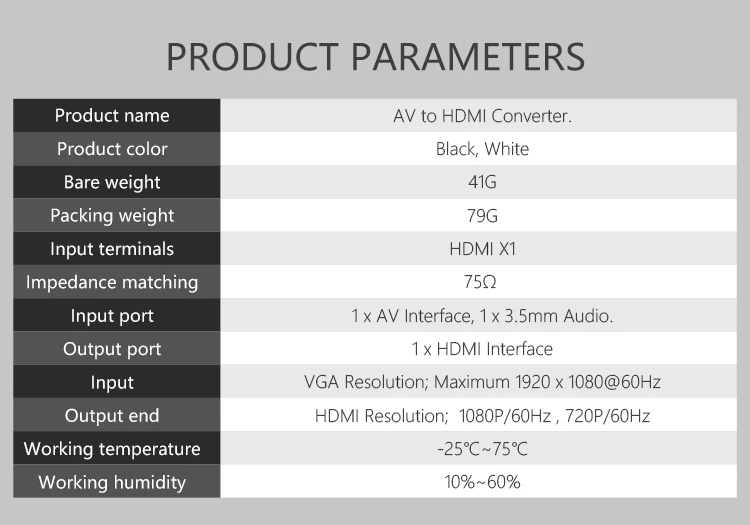 PRODUCT PARAMETERS

| Product name | AV to HDMI Converter. |
|---|---|
| Product color | Black, White |
| Bare weight | 41G |
| Packing weight | 79G |
| Input terminals | HDMI X1 |
| Impedance matching | 75Ω |
| Input port | 1 x AV Interface, 1 x 3.5mm Audio. |
| Output port | 1 x HDMI Interface |
| Input | VGA Resolution; Maximum 1920 x 1080@60Hz |
| Output end | HDMI Resolution; 1080P/60Hz , 720P/60Hz |
| Working temperature | -25℃~75℃ |
| Working humidity | 10%~60% |